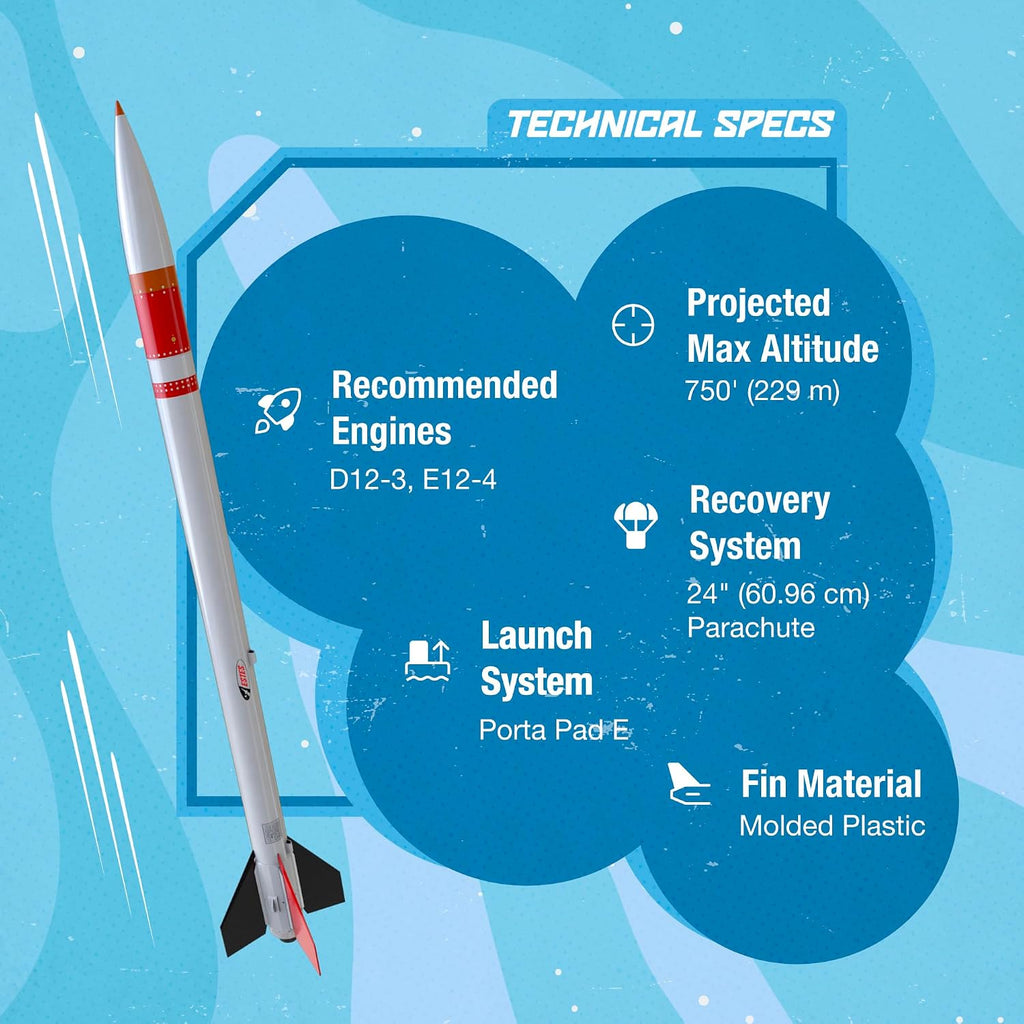 TECHNICAL SPECS

Recommended Engines
D12-3, E12-4

Projected Max Altitude
750' (229 m)

Recovery System
24" (60.96 cm) Parachute

Launch System
Porta Pad E

Fin Material
Molded Plastic

ESTES